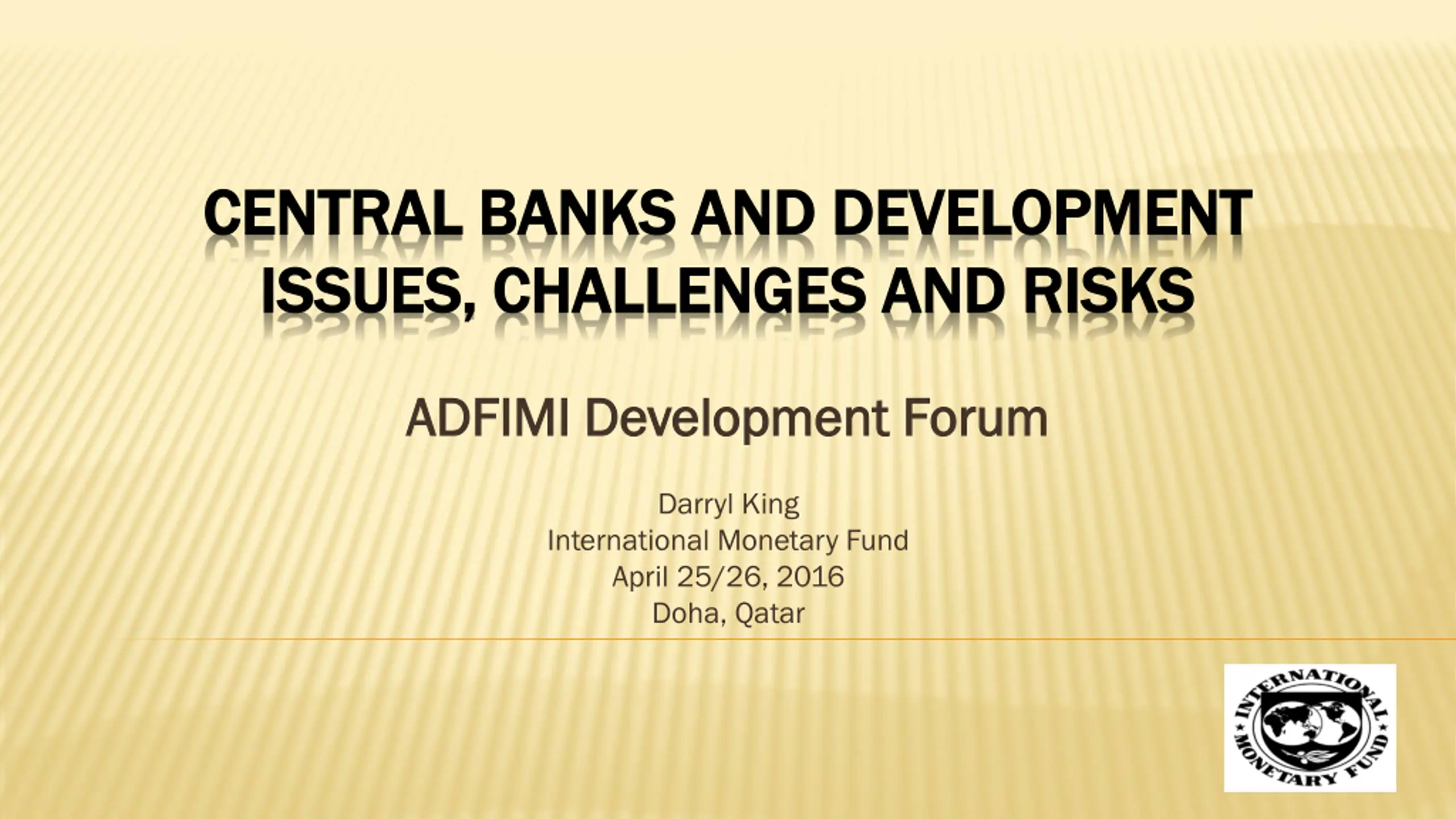 CENTRAL BANKS AND DEVELOPMENT ISSUES, CHALLENGES AND RISKS

ADFIMI Development Forum

Darryl King
International Monetary Fund
April 25/26, 2016
Doha, Qatar

INTERNATIONAL MONETARY FUND